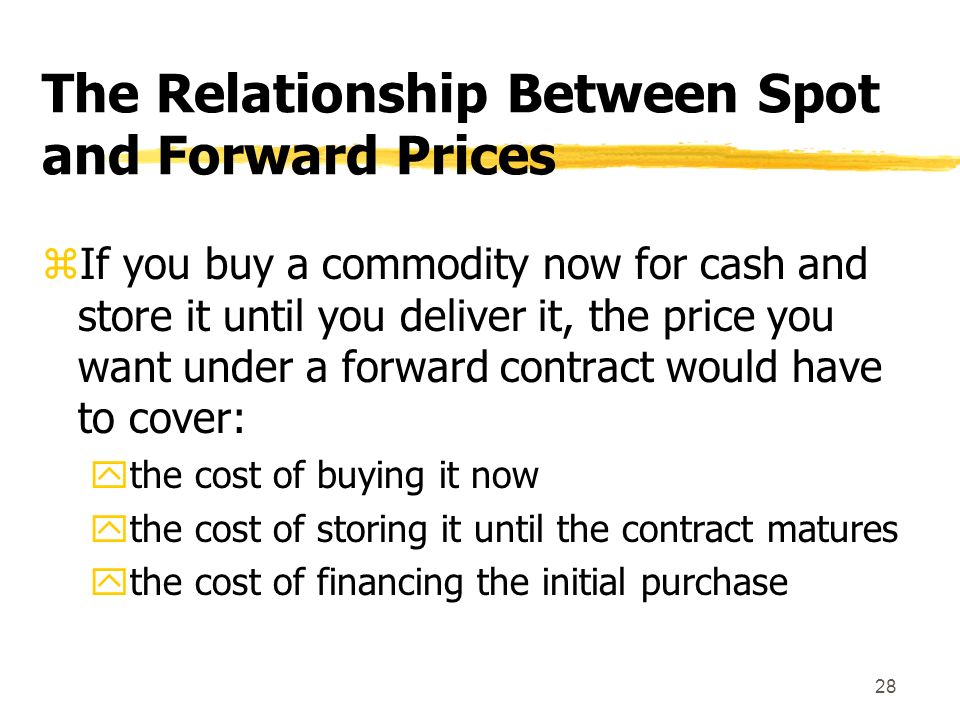 The Relationship Between Spot and Forward Prices

If you buy a commodity now for cash and store it until you deliver it, the price you want under a forward contract would have to cover:

the cost of buying it now

the cost of storing it until the contract matures

the cost of financing the initial purchase

28